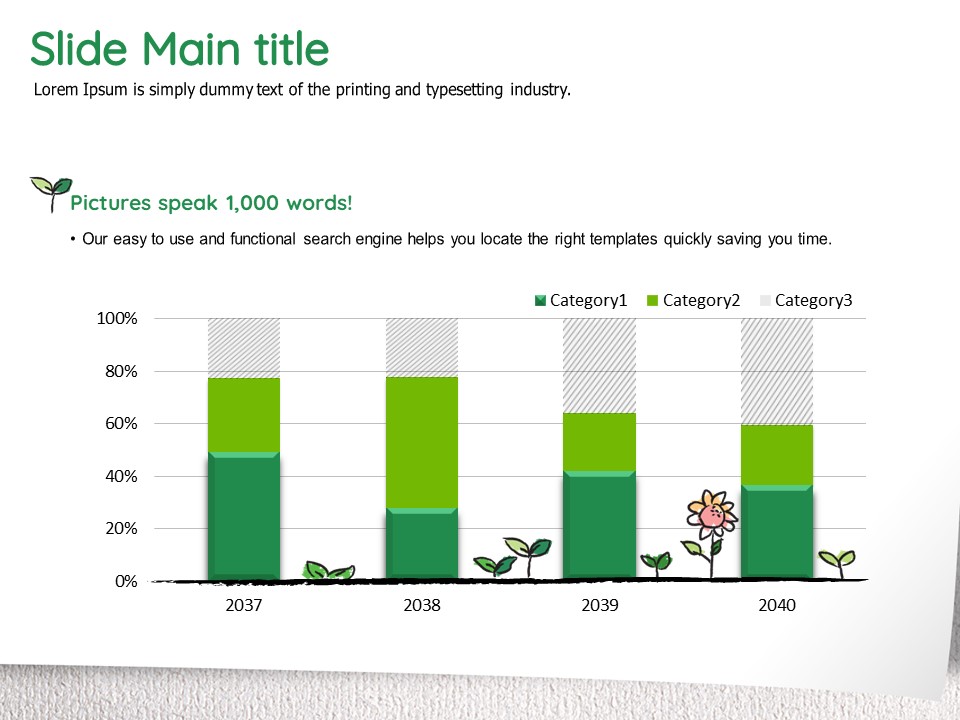 Slide Main title

Lorem Ipsum is simply dummy text of the printing and typesetting industry.

Pictures speak 1,000 words!

• Our easy to use and functional search engine helps you locate the right templates quickly saving you time.

Category1 Category2 Category3

100%
80%
60%
40%
20%
0%

2037 2038 2039 2040